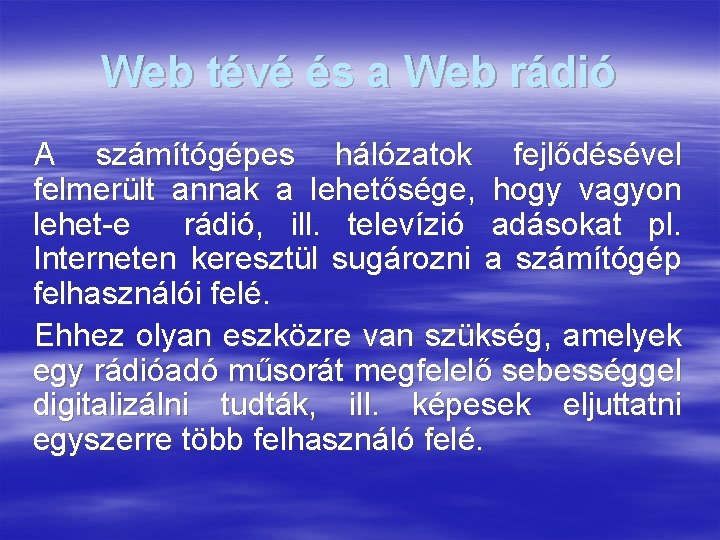 Web tévé és a Web rádió

A számítógépes hálózatok fejlődésével felmerült annak a lehetősége, hogy vagyon lehet-e rádió, ill. televízió adásokat pl. Interneten keresztül sugározni a számítógép felhasználói felé.

Ehhez olyan eszközre van szükség, amelyek egy rádióadó műsorát megfelelő sebességgel digitalizálni tudták, ill. képesek eljuttatni egyszerre több felhasználó felé.